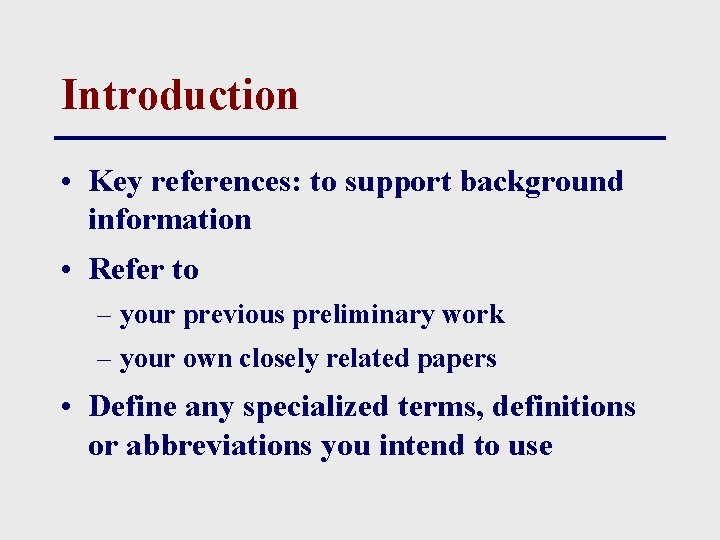 Introduction

• Key references: to support background information

• Refer to

– your previous preliminary work

– your own closely related papers

• Define any specialized terms, definitions or abbreviations you intend to use